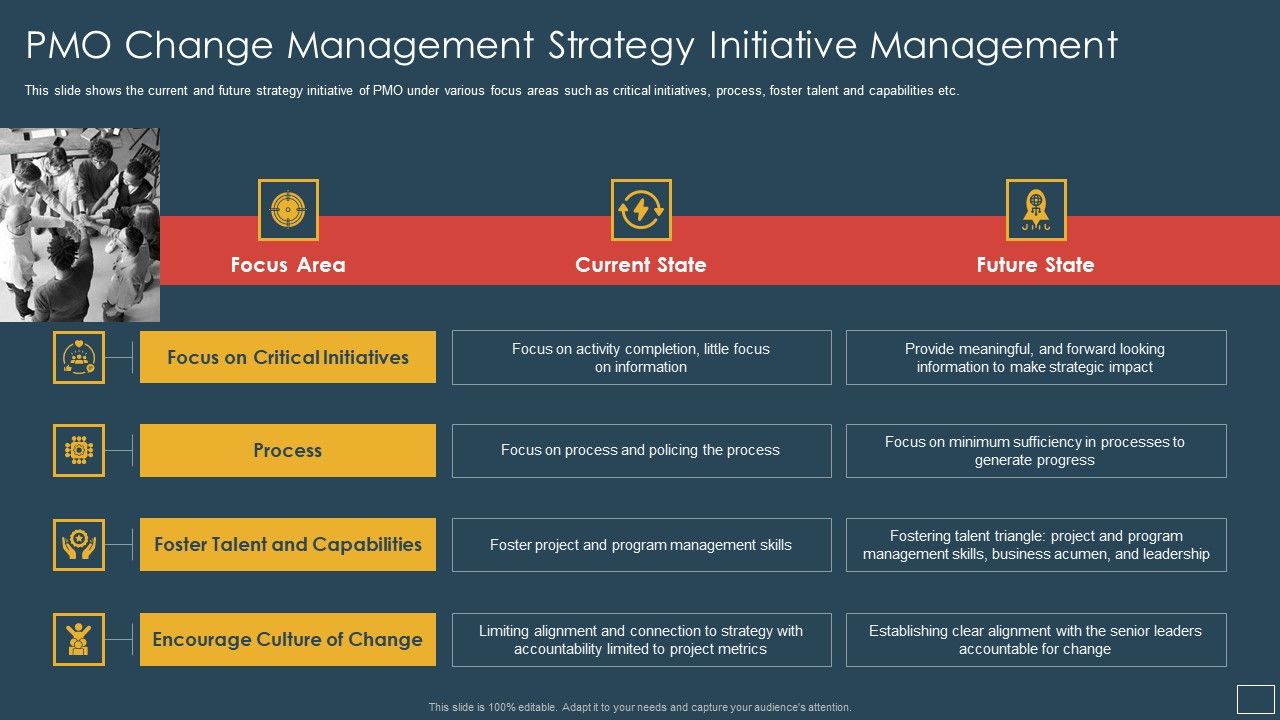 PMO Change Management Strategy Initiative Management

This slide shows the current and future strategy initiative of PMO under various focus areas such as critical initiatives, process, foster talent and capabilities etc.

| Focus Area | Current State | Future State |
|---|---|---|
| Focus on Critical Initiatives | Focus on activity completion, little focus on information | Provide meaningful, and forward looking information to make strategic impact |
| Process | Focus on process and policing the process | Focus on minimum sufficiency in processes to generate progress |
| Foster Talent and Capabilities | Foster project and program management skills | Fostering talent triangle: project and program management skills, business acumen, and leadership |
| Encourage Culture of Change | Limiting alignment and connection to strategy with accountability limited to project metrics | Establishing clear alignment with the senior leaders accountable for change |

This slide is 100% editable. Adapt it to your needs and capture your audience's attention.